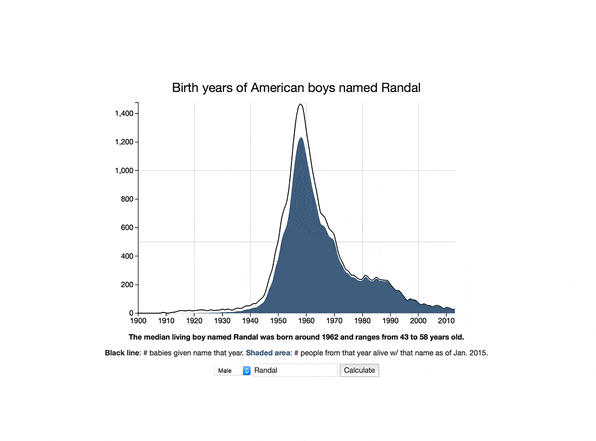 Birth years of American boys named Randal

1,400
1,200
1,000
800
600
400
200
0

1900 1910 1920 1930 1940 1950 1960 1970 1980 1990 2000 2010

The median living boy named Randal was born around 1962 and ranges from 43 to 58 years old.

Black line: # babies given name that year. Shaded area: # people from that year alive w/ that name as of Jan. 2015.

Male Randal Calculate